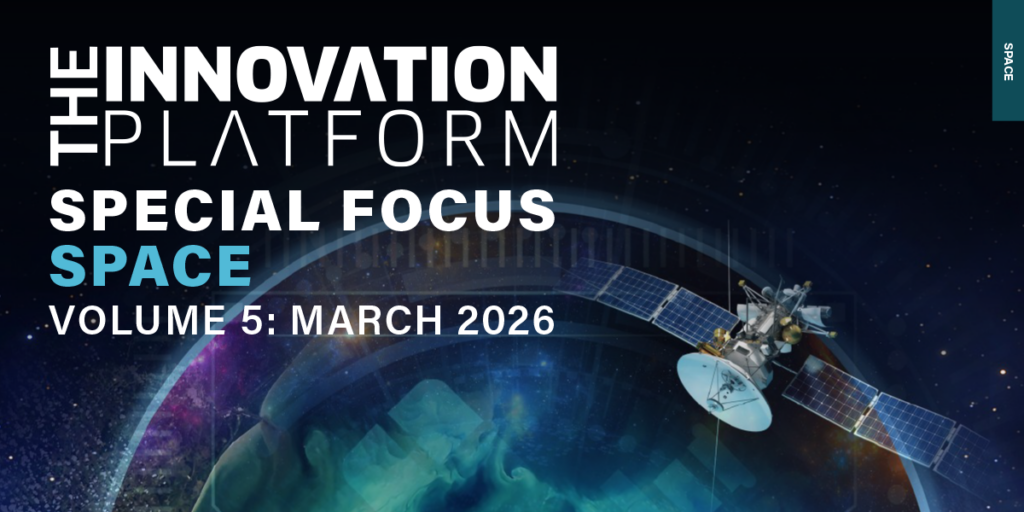 THE INNOVATION PLATFORM

SPECIAL FOCUS
SPACE
VOLUME 5: MARCH 2026

SPACE